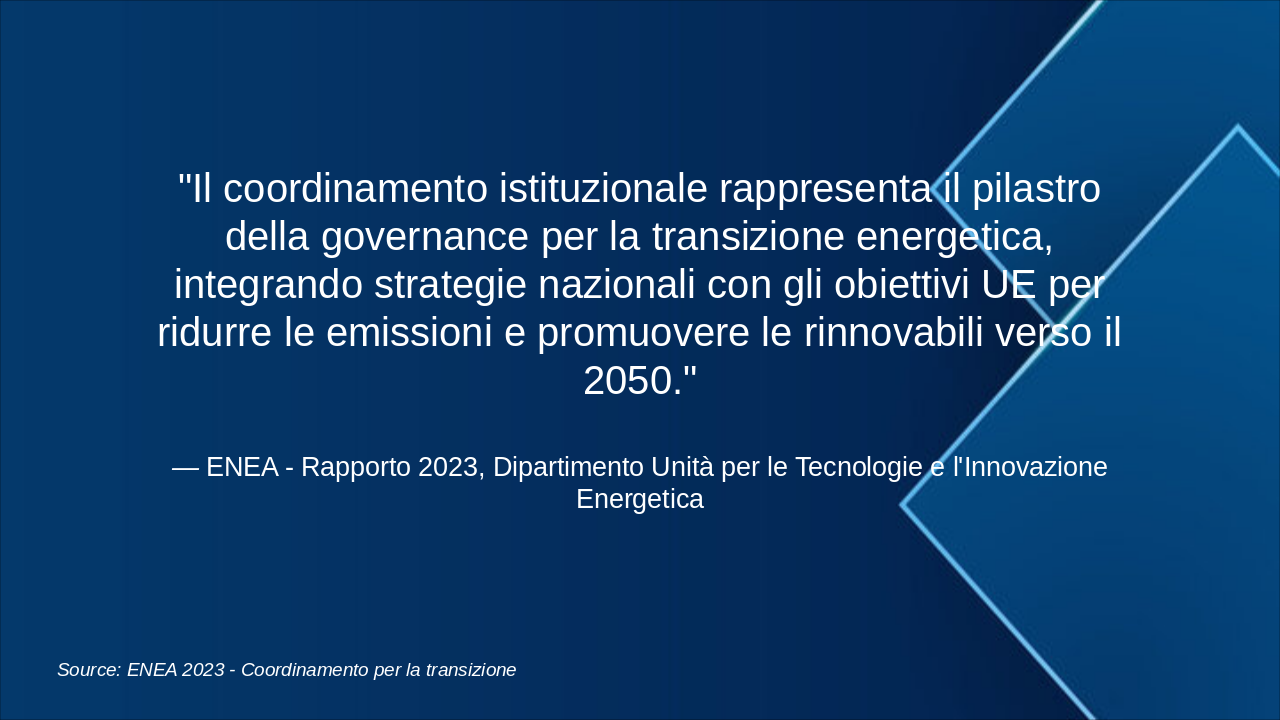 "Il coordinamento istituzionale rappresenta il pilastro della governance per la transizione energetica, integrando strategie nazionali con gli obiettivi UE per ridurre le emissioni e promuovere le rinnovabili verso il 2050."

— ENEA - Rapporto 2023, Dipartimento Unità per le Tecnologie e l'Innovazione Energetica

Source: ENEA 2023 - Coordinamento per la transizione